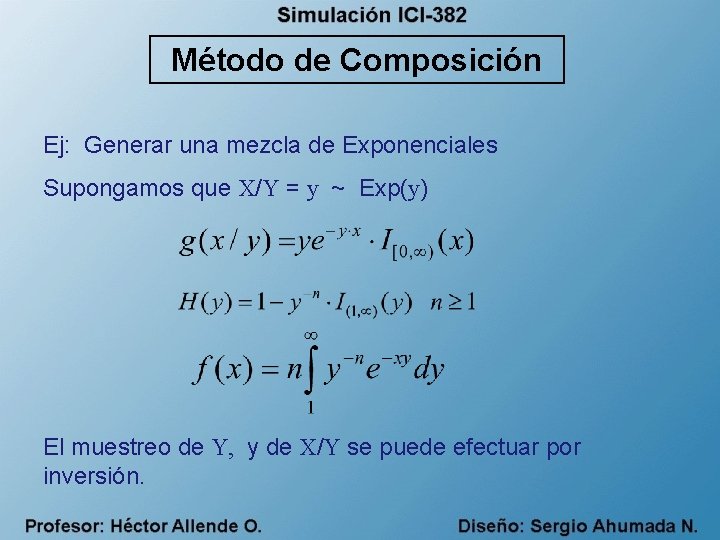 Simulación ICI-382

Método de Composición

Ej: Generar una mezcla de Exponenciales

Supongamos que X/Y = y ~ Exp(y)

$g(x/y) = ye^{-y \cdot x} \cdot I_{[0,\infty)}(x)$

$H(y) = 1 - y^{-n} \cdot I_{(1,\infty)}(y) \quad n \geq 1$

$f(x) = n\int_{1}^{\infty} y^{-n}e^{-xy}dy$

El muestreo de Y, y de X/Y se puede efectuar por inversión.

Profesor: Héctor Allende O.

Diseño: Sergio Ahumada N.